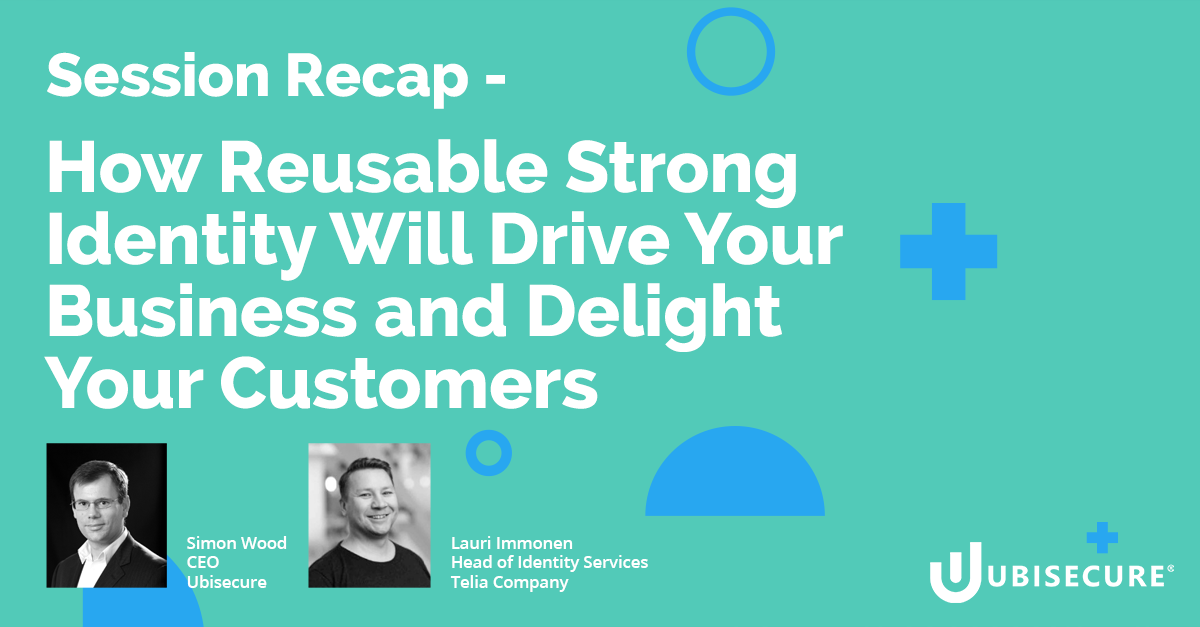 Session Recap -

How Reusable Strong Identity Will Drive Your Business and Delight Your Customers

Simon Wood
CEO
Ubisecure

Lauri Immonen
Head of Identity Services
Telia Company

UBISECURE®